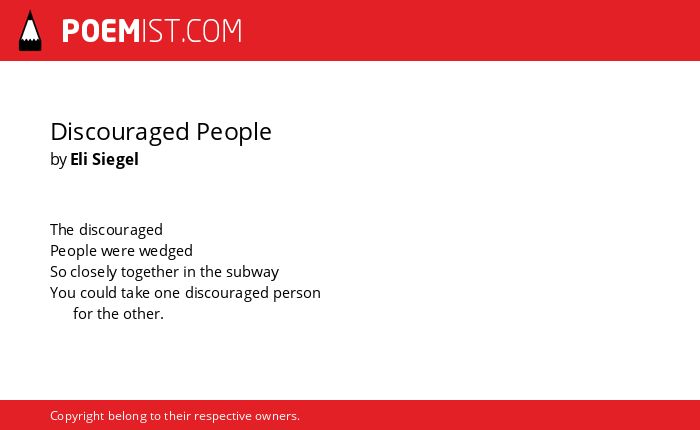 POEMIST.COM

Discouraged People
by Eli Siegel

The discouraged
People were wedged
So closely together in the subway
You could take one discouraged person
for the other.

Copyright belong to their respective owners.